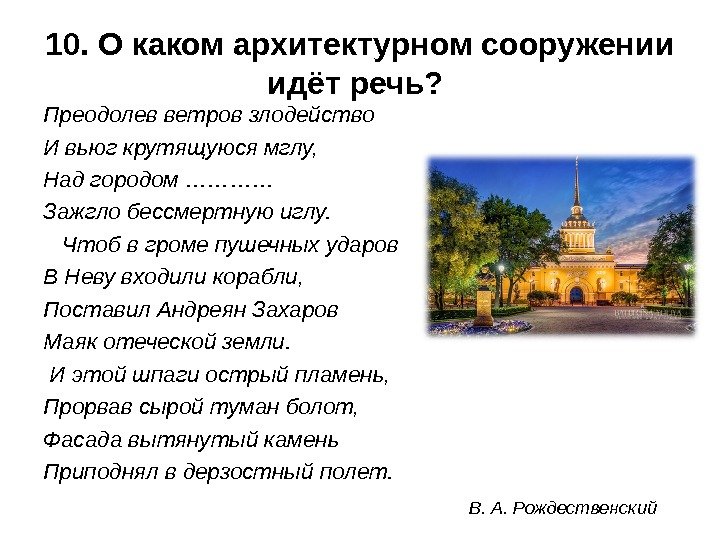 10. О каком архитектурном сооружении идёт речь?

Преодолев ветров злодейство
И вьюг крутящуюся мглу,
Над городом …………
Зажгло бессмертную иглу.
Чтоб в громе пушечных ударов
В Неву входили корабли,
Поставил Андреян Захаров
Маяк отеческой земли.
И этой шпаги острый пламень,
Прорвав сырой туман болот,
Фасада вытянутый камень
Приподнял в дерзостный полет.

В. А. Рождественский